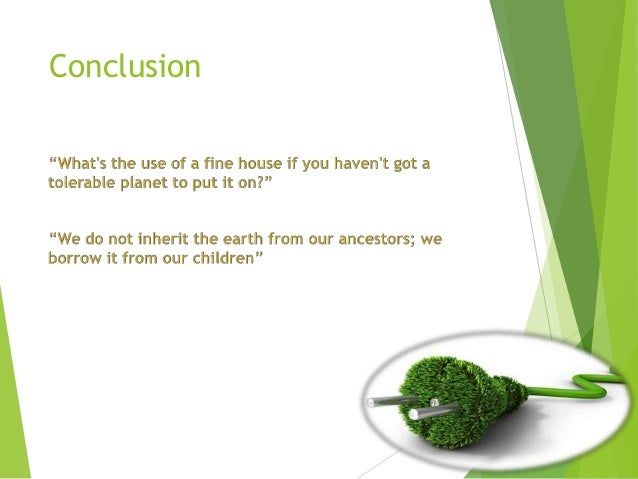 Conclusion

“What's the use of a fine house if you haven't got a tolerable planet to put it on?”

“We do not inherit the earth from our ancestors; we borrow it from our children”